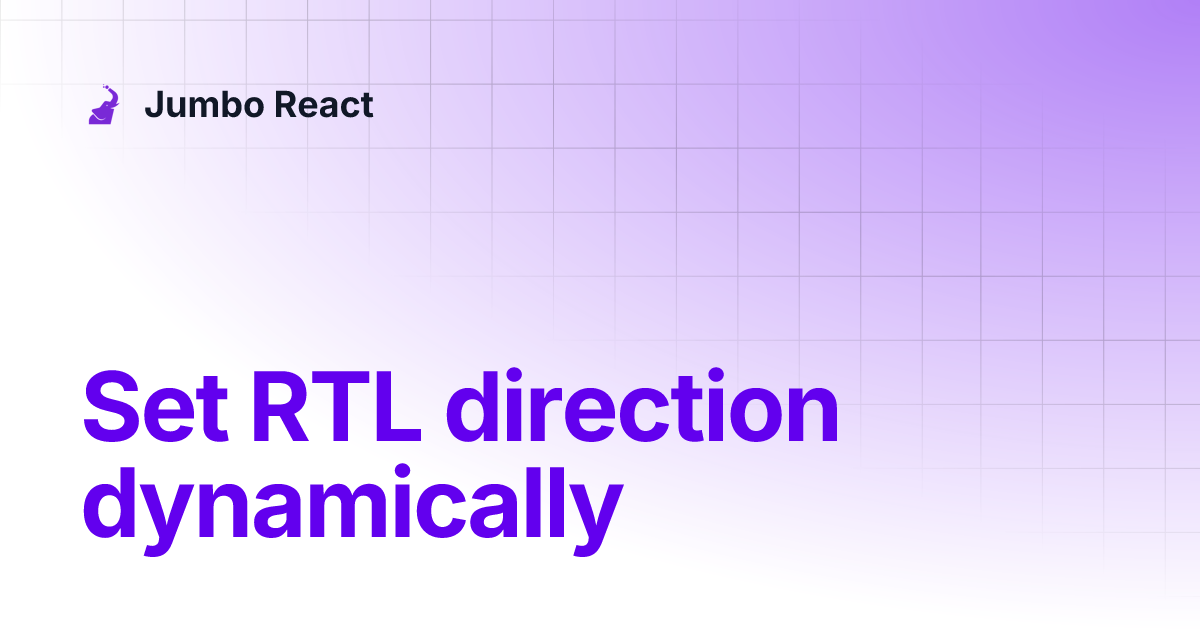 Jumbo React

Set RTL direction dynamically